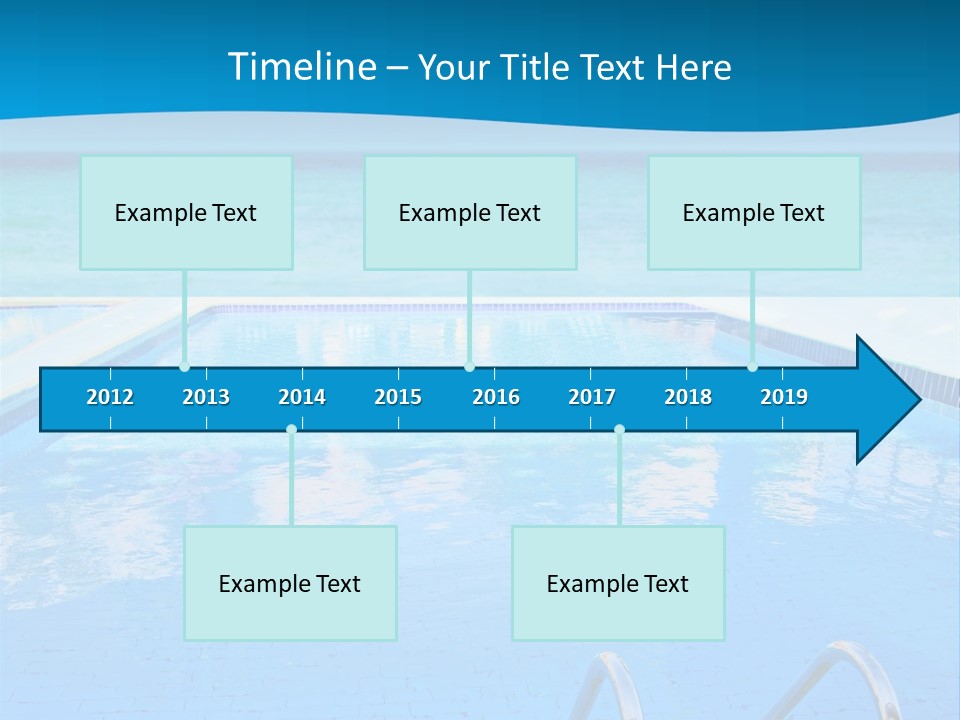 Timeline – Your Title Text Here

Example Text

Example Text

Example Text

2012 2013 2014 2015 2016 2017 2018 2019

Example Text

Example Text